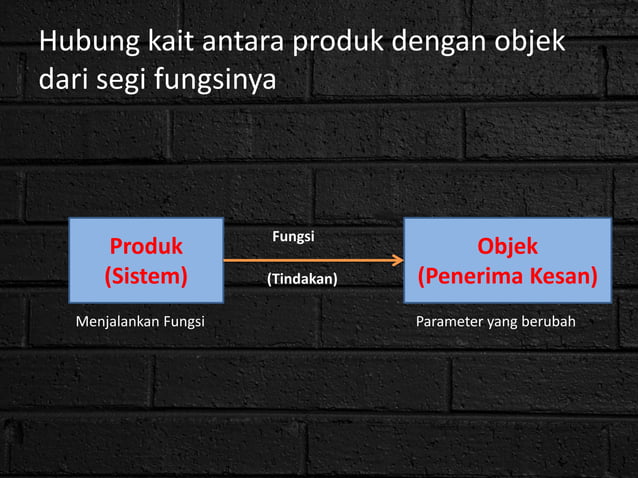 Hubung kait antara produk dengan objek dari segi fungsinya

Produk
(Sistem)

Fungsi

(Tindakan)

Objek
(Penerima Kesan)

Menjalankan Fungsi

Parameter yang berubah